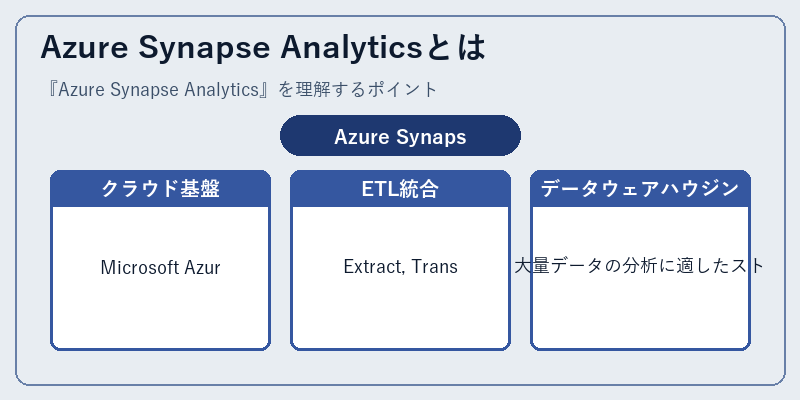 Azure Synapse Analyticsとは

『Azure Synapse Analytics』を理解するポイント

Azure Synaps

クラウド基盤

Microsoft Azur

ETL統合

Extract, Trans

データウェアハウジン

大量データの分析に適したスト